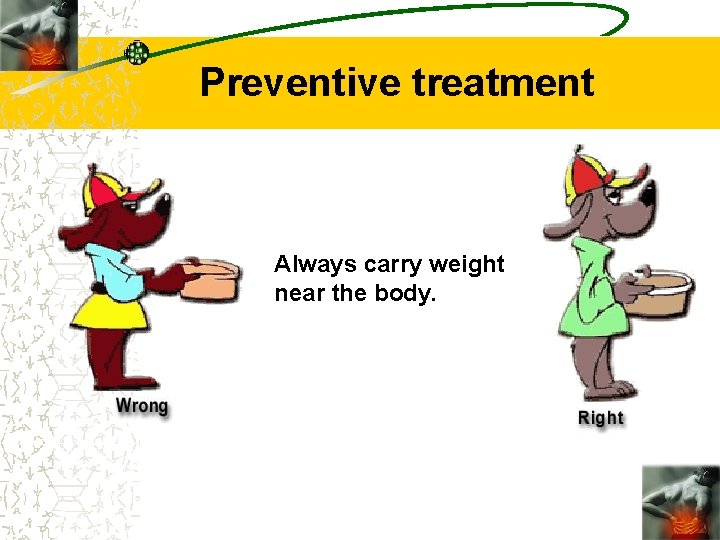 Preventive treatment

Always carry weight near the body.

Wrong

Right